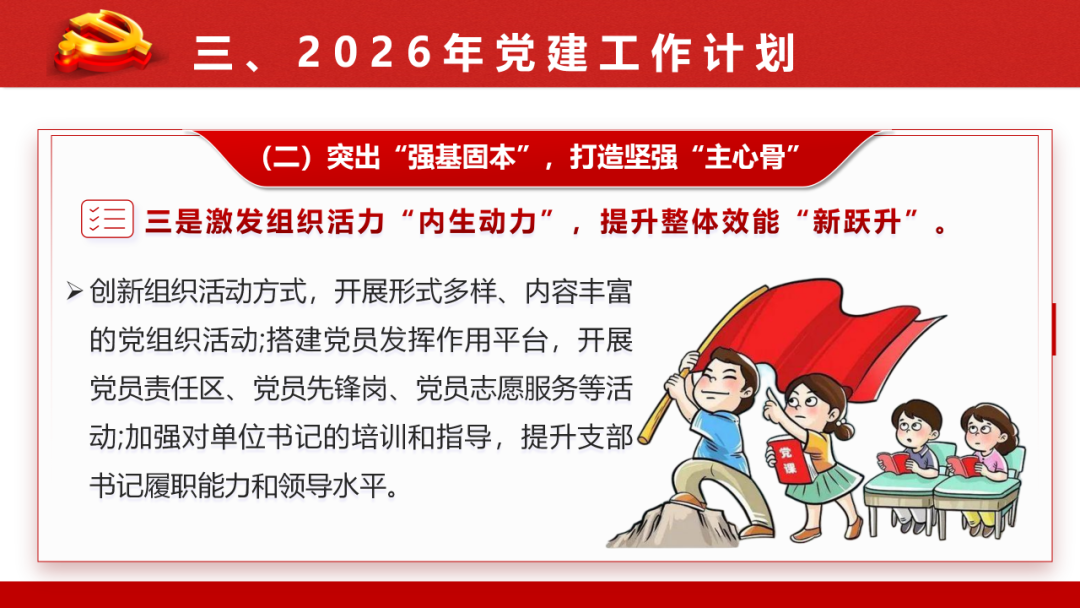 三、2026年党建工作计划

（二）突出“强基固本”，打造坚强“主心骨”

三是激发组织活力“内生动力”，提升整体效能“新跃升”。

➢ 创新组织活动方式，开展形式多样、内容丰富的党组织活动;搭建党员发挥作用平台，开展党员责任区、党员先锋岗、党员志愿服务等活动;加强对单位书记的培训和指导，提升支部书记履职能力和领导水平。

党课